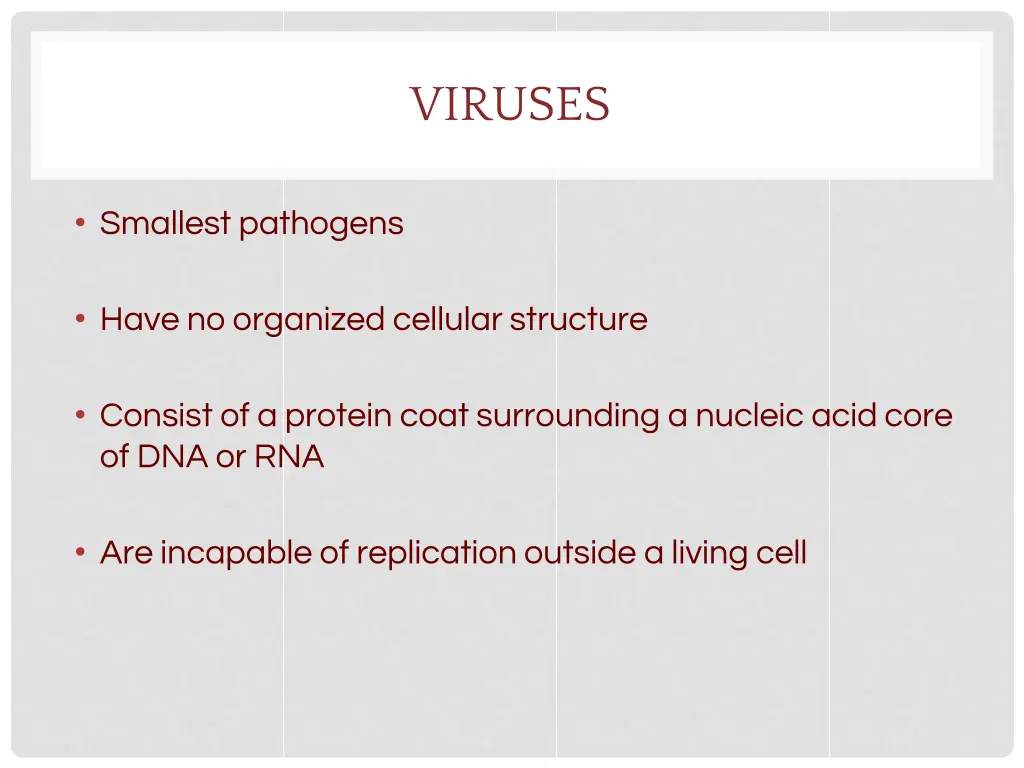 VIRUSES

• Smallest pathogens

• Have no organized cellular structure

• Consist of a protein coat surrounding a nucleic acid core of DNA or RNA

• Are incapable of replication outside a living cell